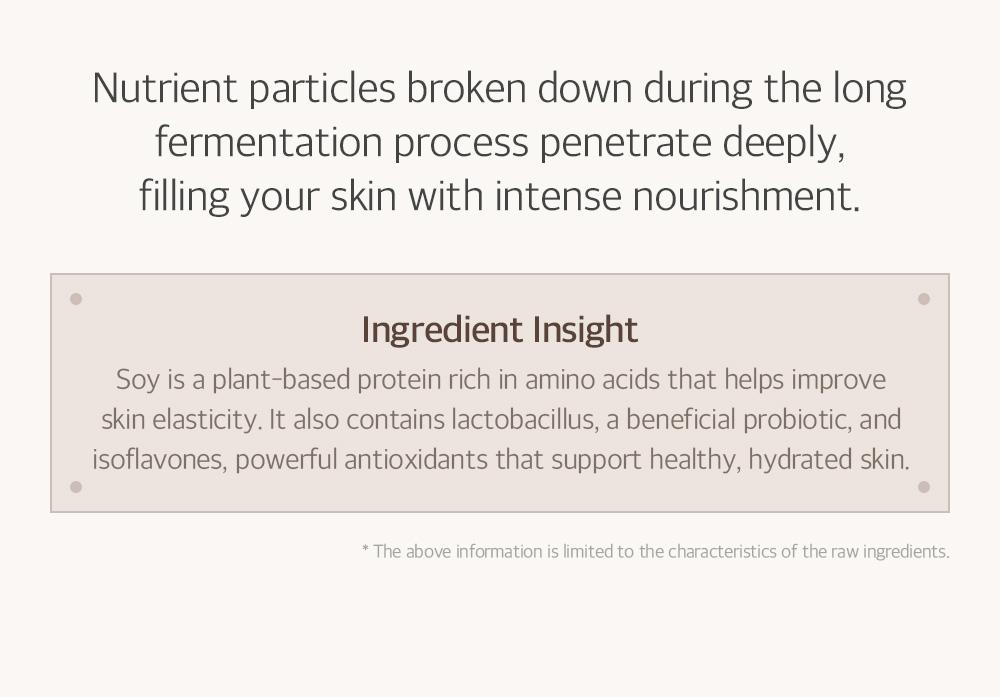 Nutrient particles broken down during the long fermentation process penetrate deeply, filling your skin with intense nourishment.

Ingredient Insight

Soy is a plant-based protein rich in amino acids that helps improve skin elasticity. It also contains lactobacillus, a beneficial probiotic, and isoflavones, powerful antioxidants that support healthy, hydrated skin.

* The above information is limited to the characteristics of the raw ingredients.